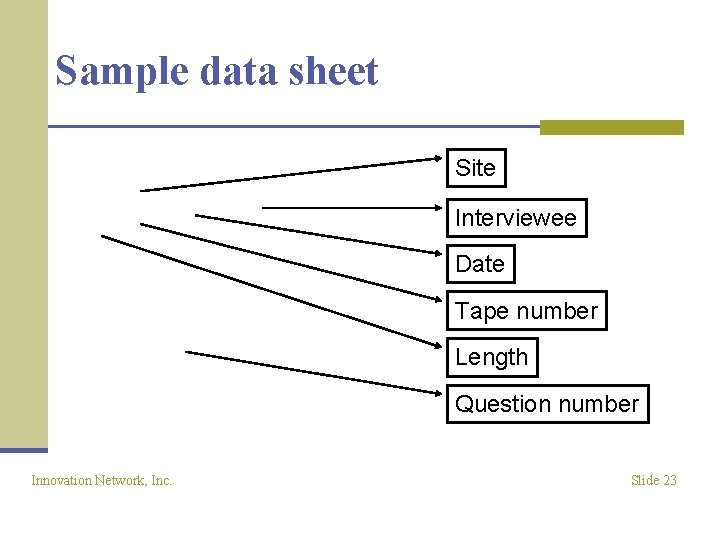 Sample data sheet

Site

Interviewee

Date

Tape number

Length

Question number

Innovation Network, Inc.

Slide 23